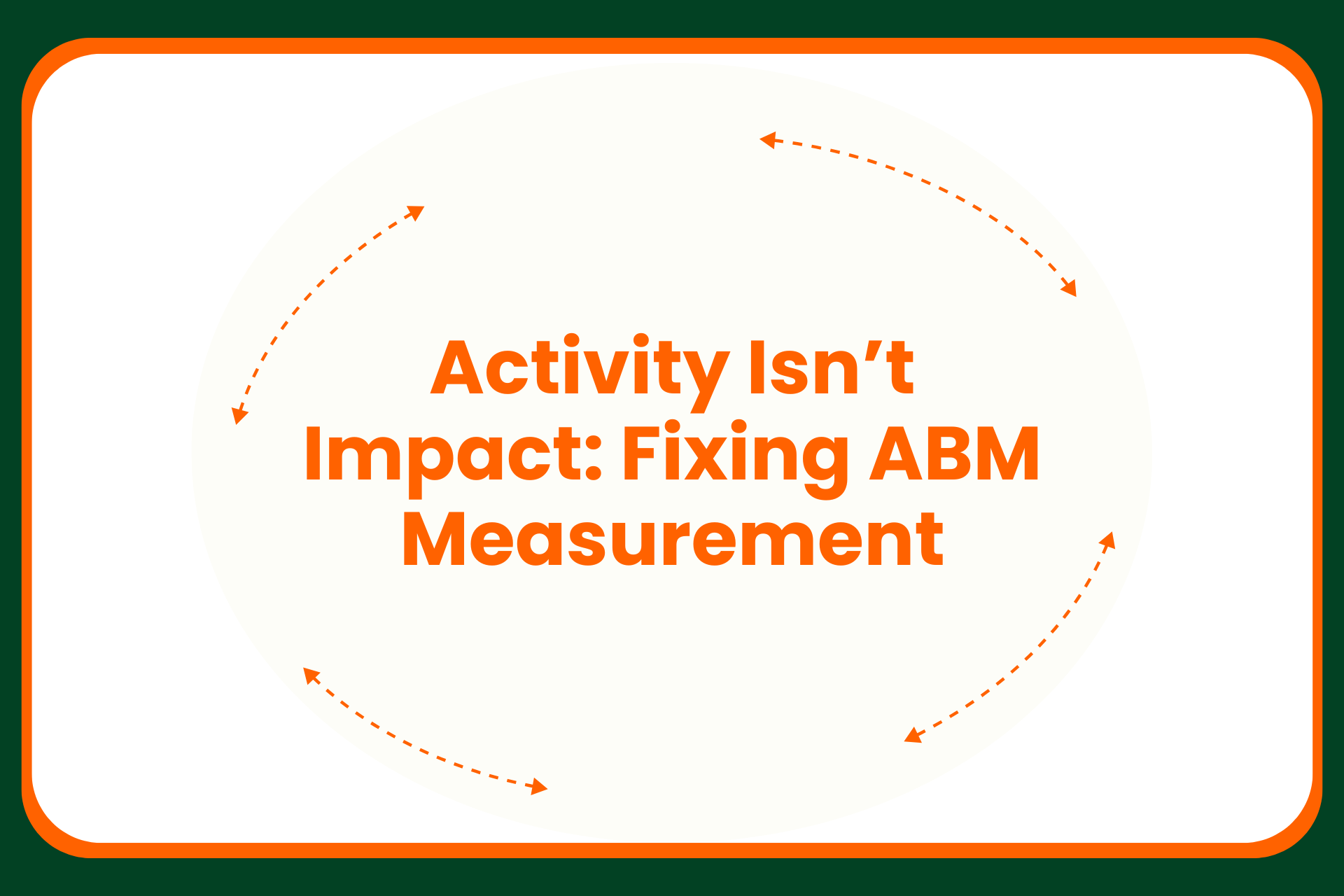 Activity Isn’t Impact: Fixing ABM Measurement